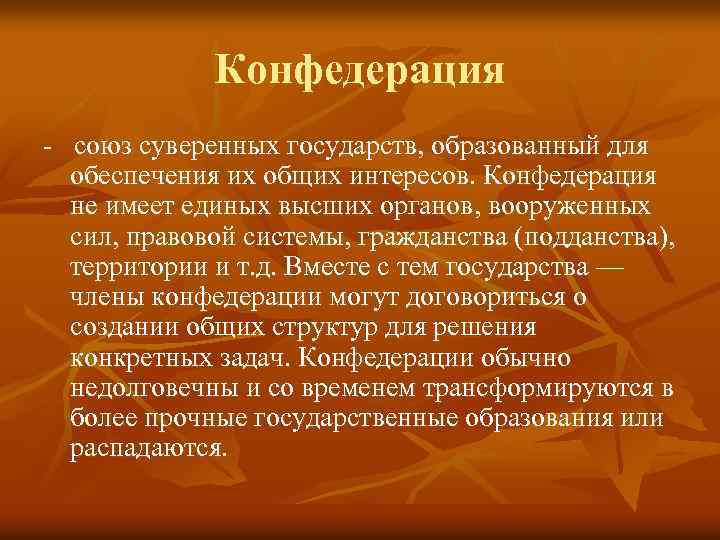 Конфедерация

- союз суверенных государств, образованный для обеспечения их общих интересов. Конфедерация не имеет единых высших органов, вооруженных сил, правовой системы, гражданства (подданства), территории и т.д. Вместе с тем государства — члены конфедерации могут договориться о создании общих структур для решения конкретных задач. Конфедерации обычно недолговечны и со временем трансформируются в более прочные государственные образования или распадаются.